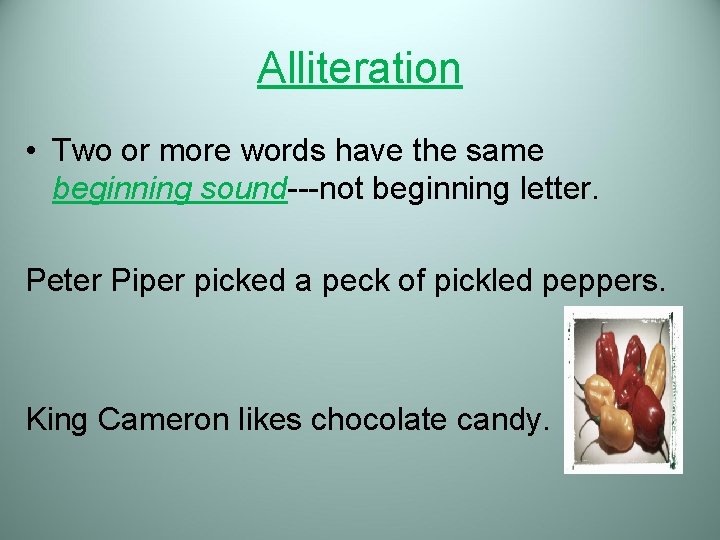 Alliteration

• Two or more words have the same beginning sound---not beginning letter.

Peter Piper picked a peck of pickled peppers.

King Cameron likes chocolate candy.